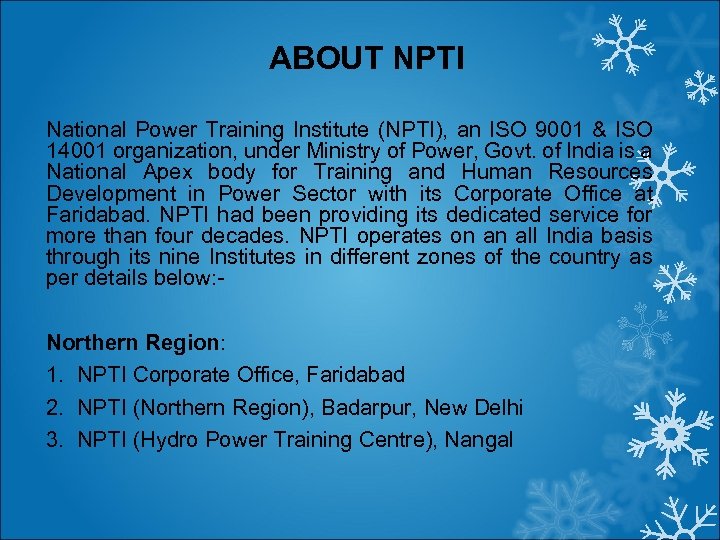 ABOUT NPTI

National Power Training Institute (NPTI), an ISO 9001 & ISO 14001 organization, under Ministry of Power, Govt. of India is a National Apex body for Training and Human Resources Development in Power Sector with its Corporate Office at Faridabad. NPTI had been providing its dedicated service for more than four decades. NPTI operates on an all India basis through its nine Institutes in different zones of the country as per details below:-

Northern Region:

1. NPTI Corporate Office, Faridabad
2. NPTI (Northern Region), Badarpur, New Delhi
3. NPTI (Hydro Power Training Centre), Nangal